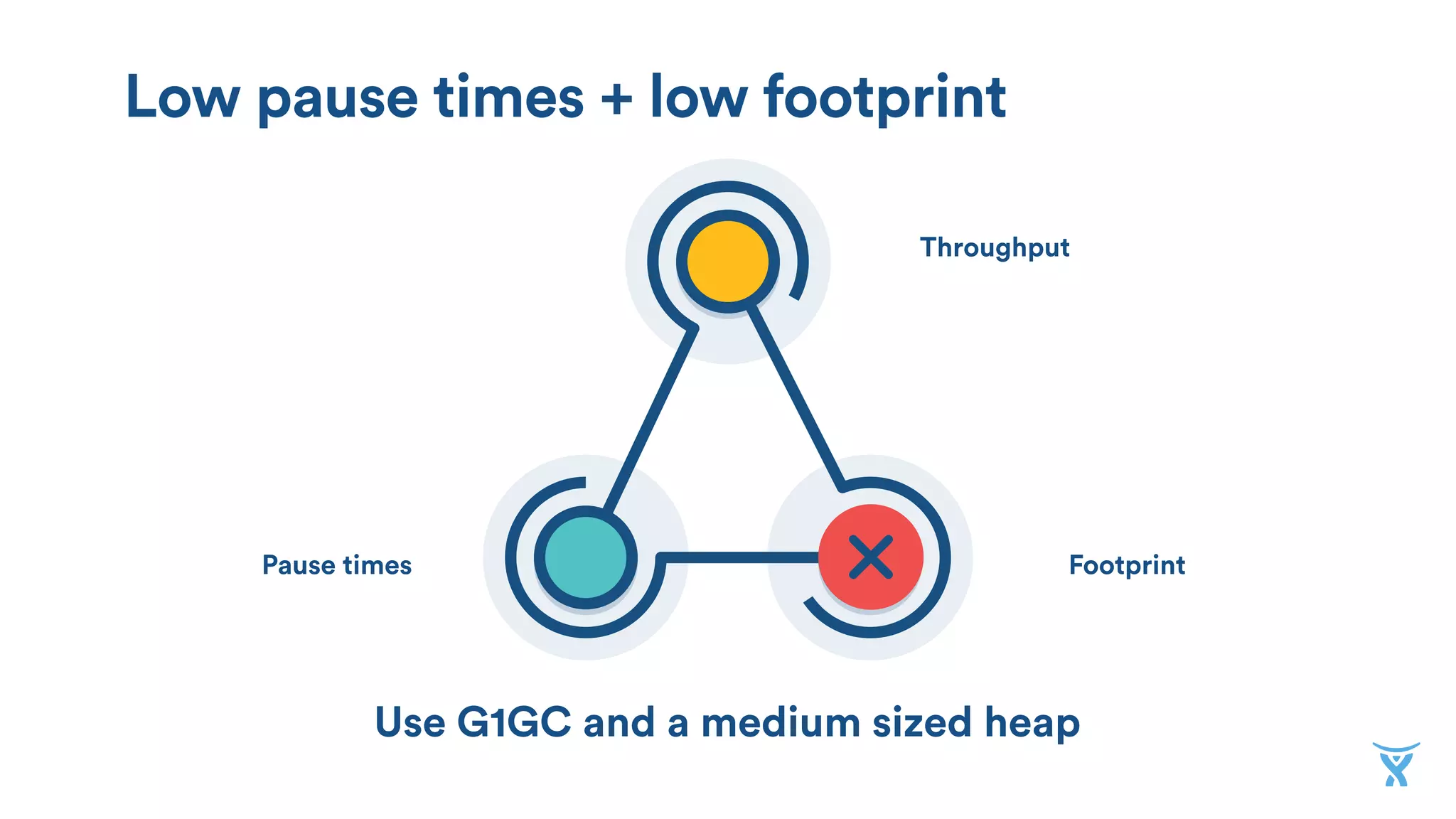 Low pause times + low footprint

Throughput

Pause times

Footprint

Use G1GC and a medium sized heap